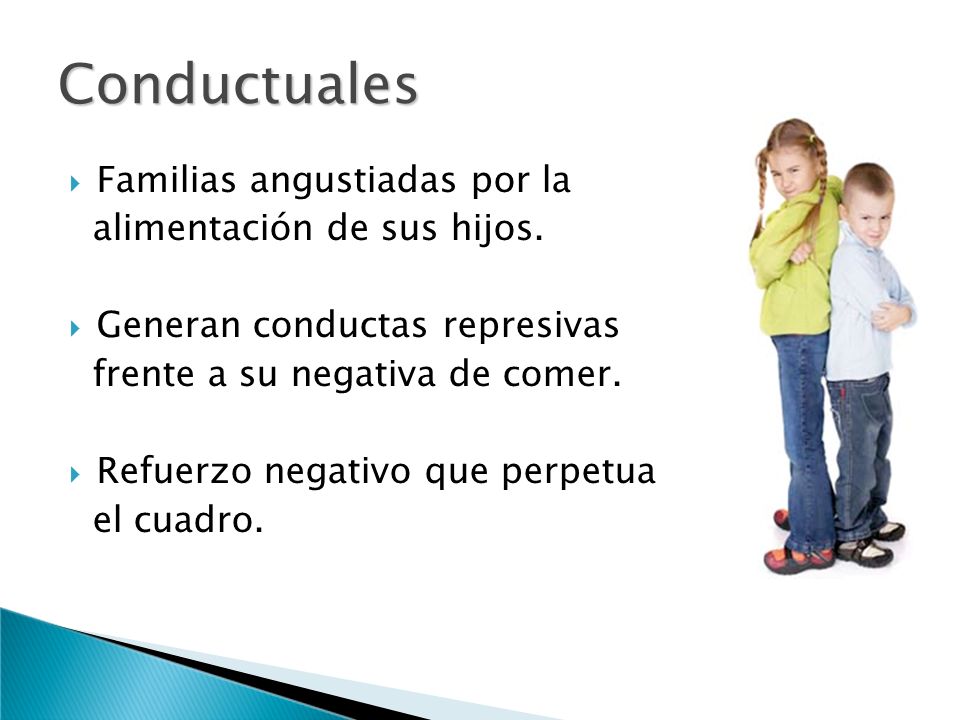 Conductuales

Familias angustiadas por la alimentación de sus hijos.

Generan conductas represivas frente a su negativa de comer.

Refuerzo negativo que perpetua el cuadro.